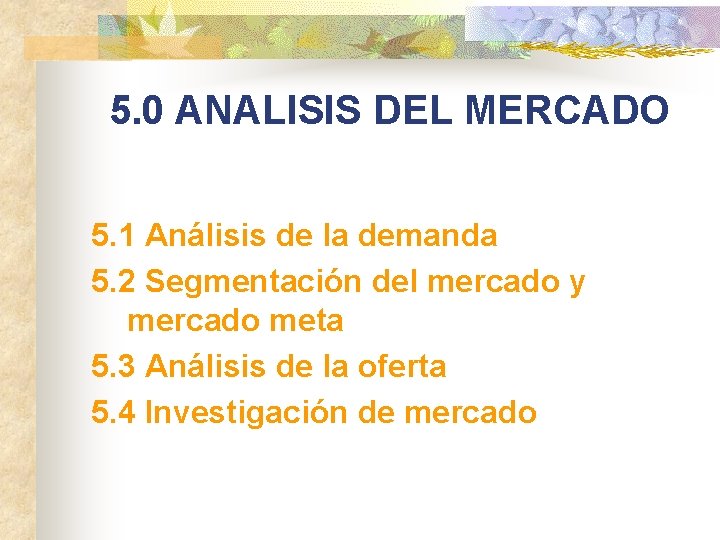 5.0 ANALISIS DEL MERCADO

5.1 Análisis de la demanda
5.2 Segmentación del mercado y mercado meta
5.3 Análisis de la oferta
5.4 Investigación de mercado